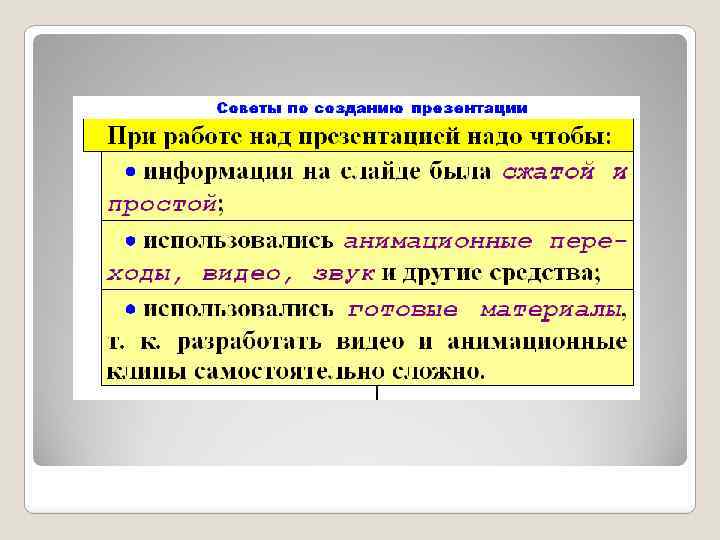 Советы по созданию презентации

При работе над презентацией надо чтобы:

• информация на слайде была сжатой и простой;

• использовались анимационные переходы, видео, звук и другие средства;

• использовались готовые материалы, т. к. разработать видео и анимационные клипы самостоятельно сложно.